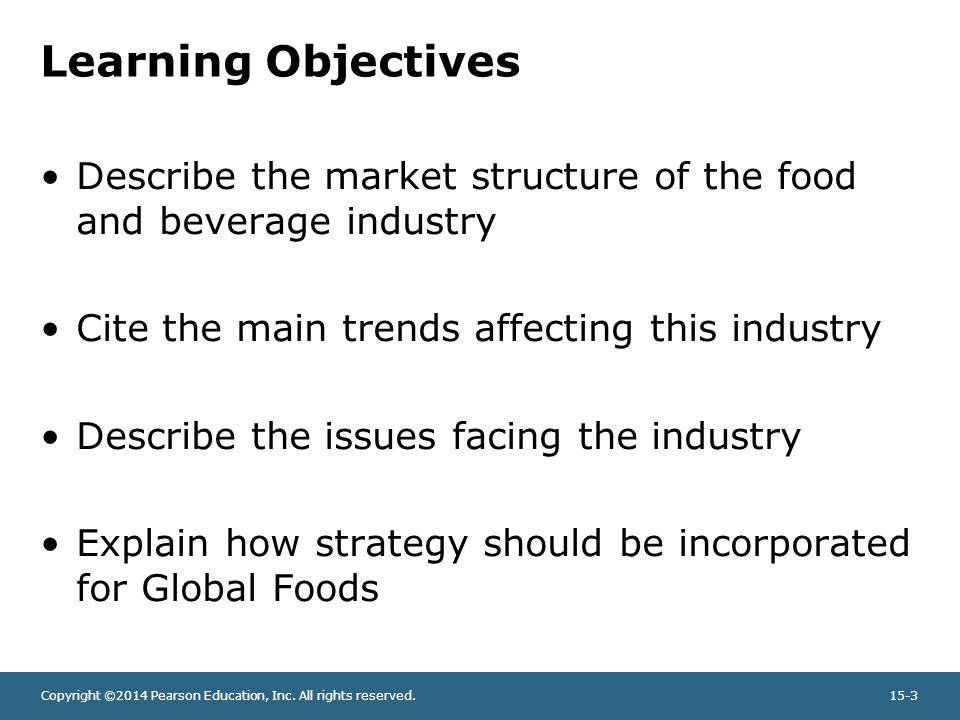 Learning Objectives

• Describe the market structure of the food and beverage industry

• Cite the main trends affecting this industry

• Describe the issues facing the industry

• Explain how strategy should be incorporated for Global Foods

Copyright ©2014 Pearson Education, Inc. All rights reserved.

15-3